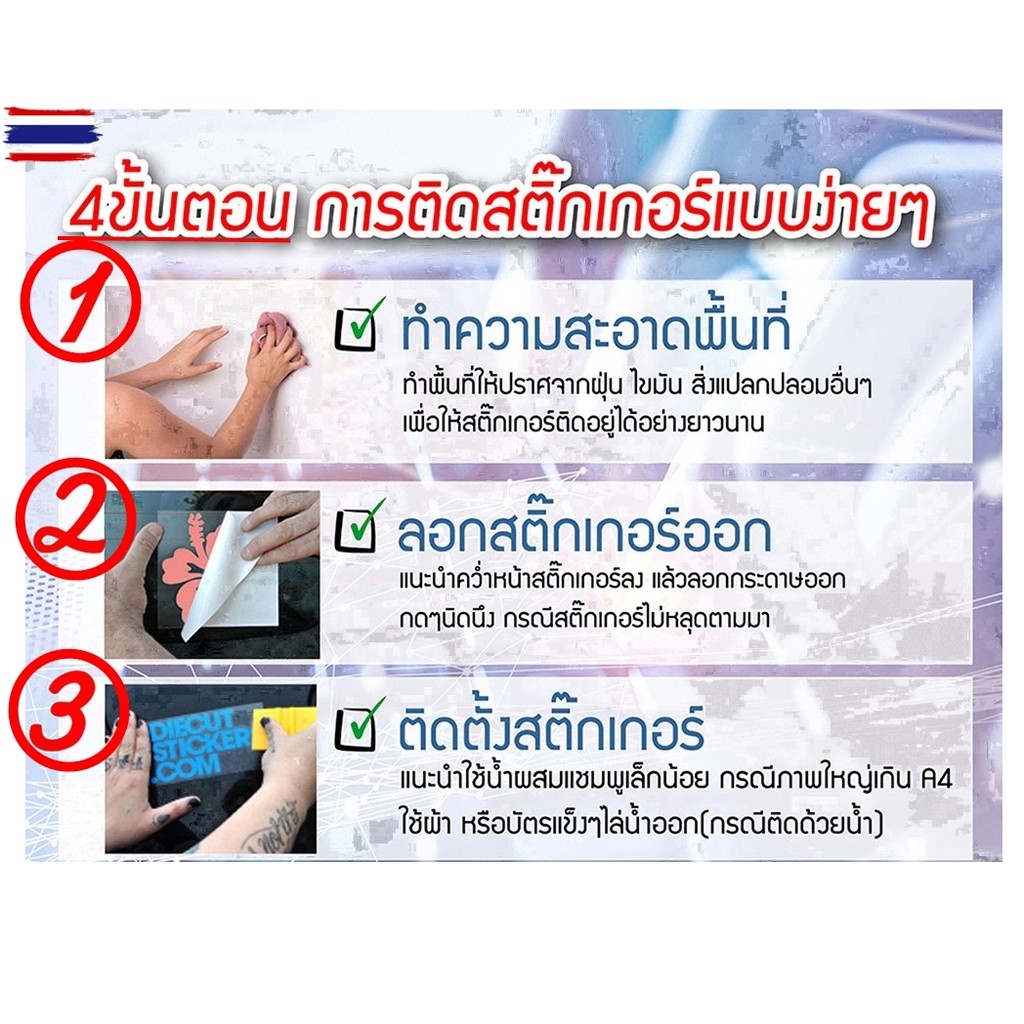 4ขั้นตอน การติดสติ๊กเกอร์แบบง่ายๆ

1

ทำความสะอาดพื้นที่

ทำพื้นที่ให้ปราศจากฝุ่น ไขมัน สิ่งแปลกปลอมอื่นๆ เพื่อให้สติ๊กเกอร์ติดอยู่ได้อย่างยาวนาน

2

ลอกสติ๊กเกอร์ออก

แนะนำคว่ำหน้าสติ๊กเกอร์ลง แล้วลอกกระดาษออก กดๆนิดนึง กรณีสติ๊กเกอร์ไม่หลุดตามมา

3

DIECUT STICKER .COM

ติดตั้งสติ๊กเกอร์

แนะนำใช้น้ำผสมแชมพูเล็กน้อย กรณีภาพใหญ่เกิน A4 ใช้ผ้า หรือบัตรแข็งๆไล่น้ำออก(กรณีติดด้วยน้ำ)